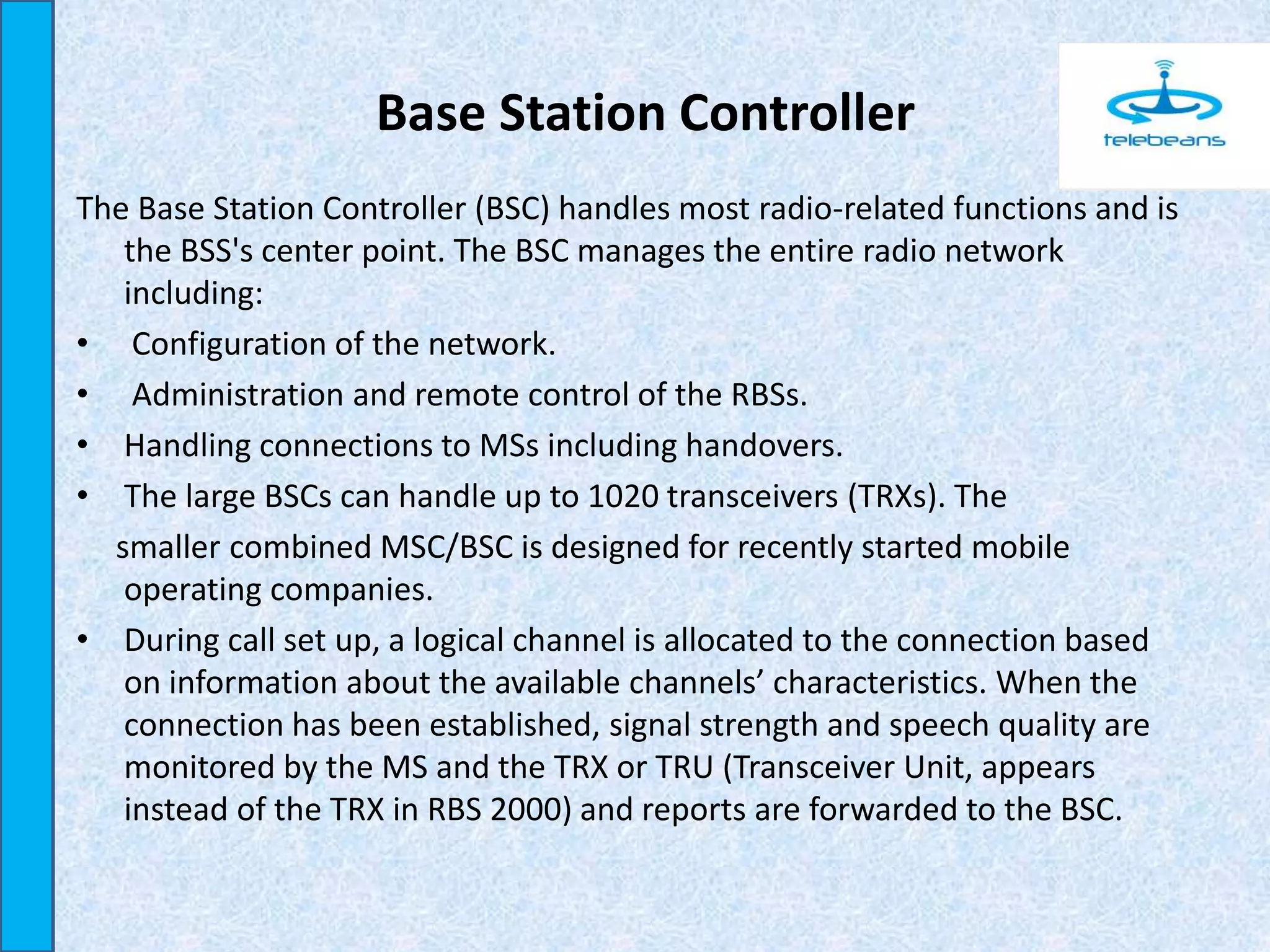 Base Station Controller

telebeans

The Base Station Controller (BSC) handles most radio-related functions and is the BSS's center point. The BSC manages the entire radio network including:

• Configuration of the network.
• Administration and remote control of the RBSs.
• Handling connections to MSs including handovers.
• The large BSCs can handle up to 1020 transceivers (TRXs). The smaller combined MSC/BSC is designed for recently started mobile operating companies.
• During call set up, a logical channel is allocated to the connection based on information about the available channels’ characteristics. When the connection has been established, signal strength and speech quality are monitored by the MS and the TRX or TRU (Transceiver Unit, appears instead of the TRX in RBS 2000) and reports are forwarded to the BSC.